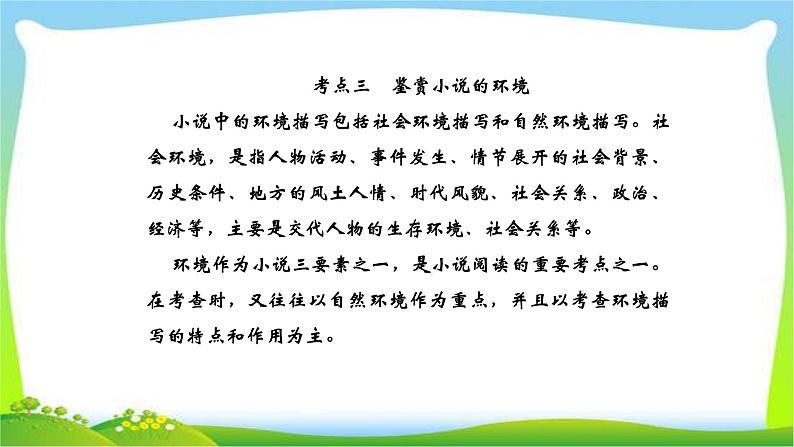 考点三　鉴赏小说的环境

小说中的环境描写包括社会环境描写和自然环境描写。社会环境，是指人物活动、事件发生、情节展开的社会背景、历史条件、地方的风土人情、时代风貌、社会关系、政治、经济等，主要是交代人物的生存环境、社会关系等。

环境作为小说三要素之一，是小说阅读的重要考点之一。在考查时，又往往以自然环境作为重点，并且以考查环境描写的特点和作用为主。